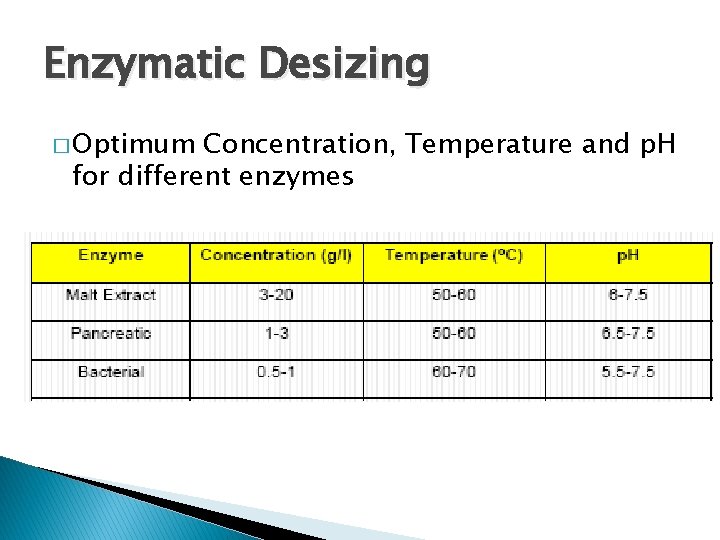 Enzymatic Desizing

□ Optimum Concentration, Temperature and pH for different enzymes

| Enzyme | Concentration (g/l) | Temperature (ºC) | pH |
|---|---|---|---|
| Malt Extract | 3-20 | 50-60 | 6-7.5 |
| Pancreatic | 1-3 | 50-60 | 6.5-7.5 |
| Bacterial | 0.5-1 | 60-70 | 5.5-7.5 |